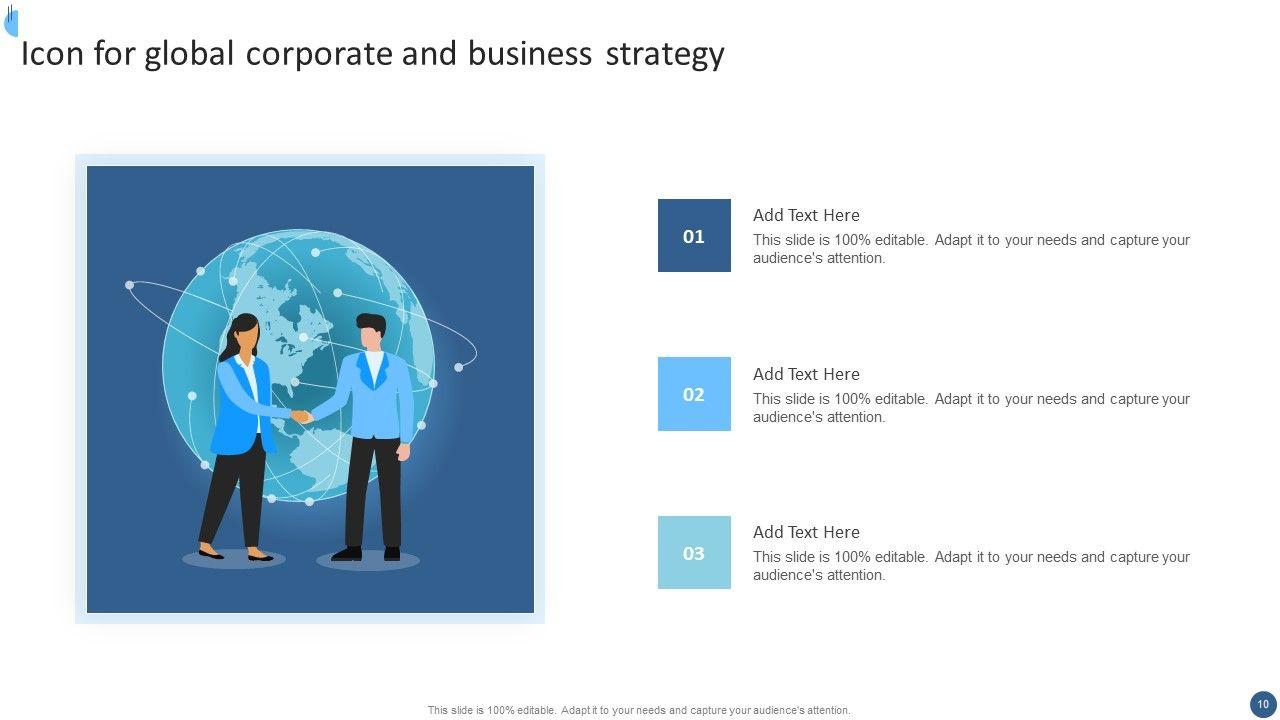 Icon for global corporate and business strategy

01

Add Text Here

This slide is 100% editable. Adapt it to your needs and capture your audience's attention.

02

Add Text Here

This slide is 100% editable. Adapt it to your needs and capture your audience's attention.

03

Add Text Here

This slide is 100% editable. Adapt it to your needs and capture your audience's attention.

This slide is 100% editable. Adapt it to your needs and capture your audience's attention.

10